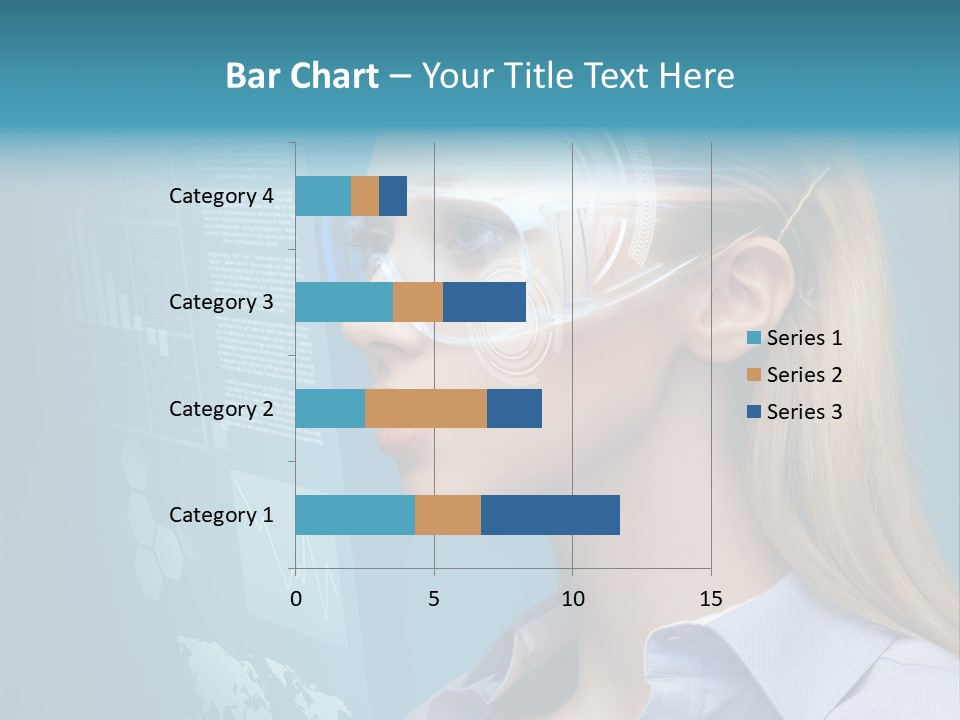 Bar Chart – Your Title Text Here

Category 4
Category 3
Category 2
Category 1

0
5
10
15

Series 1
Series 2
Series 3